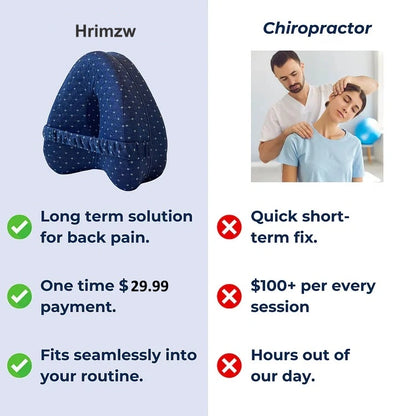 Hrimzw

Long term solution for back pain.

One time $29.99 payment.

Fits seamlessly into your routine.

Chiropractor

Quick short-term fix.

$100+ per every session

Hours out of our day.